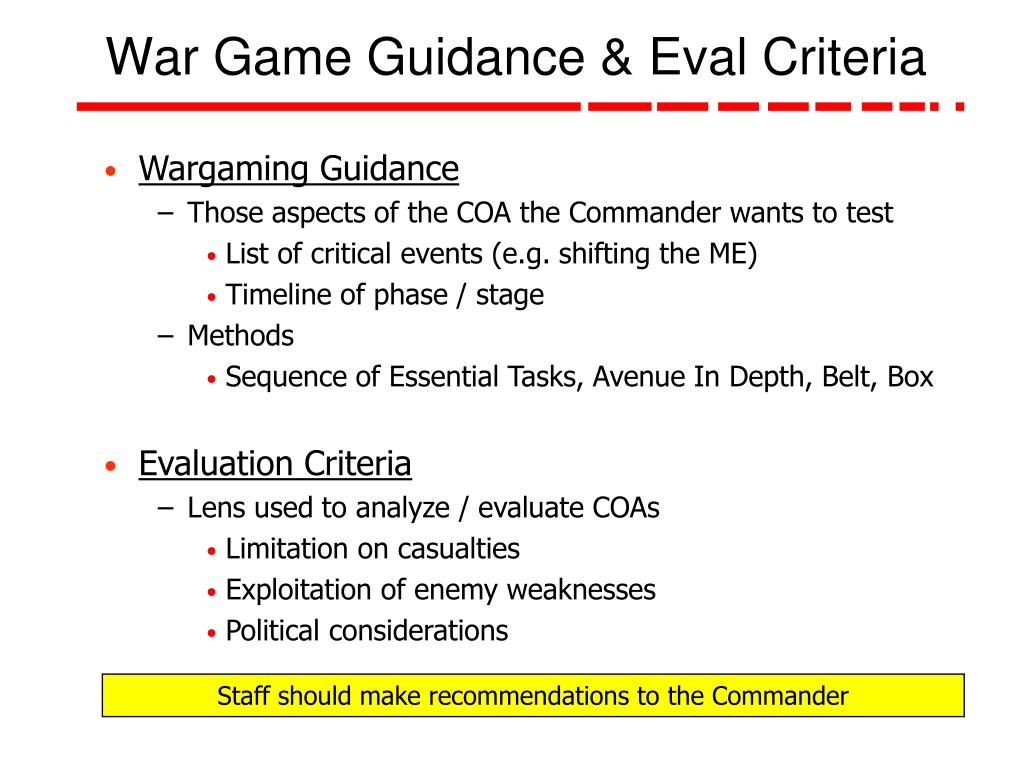 War Game Guidance & Eval Criteria

• Wargaming Guidance
 – Those aspects of the COA the Commander wants to test
  • List of critical events (e.g. shifting the ME)
  • Timeline of phase / stage
 – Methods
  • Sequence of Essential Tasks, Avenue In Depth, Belt, Box

• Evaluation Criteria
 – Lens used to analyze / evaluate COAs
  • Limitation on casualties
  • Exploitation of enemy weaknesses
  • Political considerations

Staff should make recommendations to the Commander